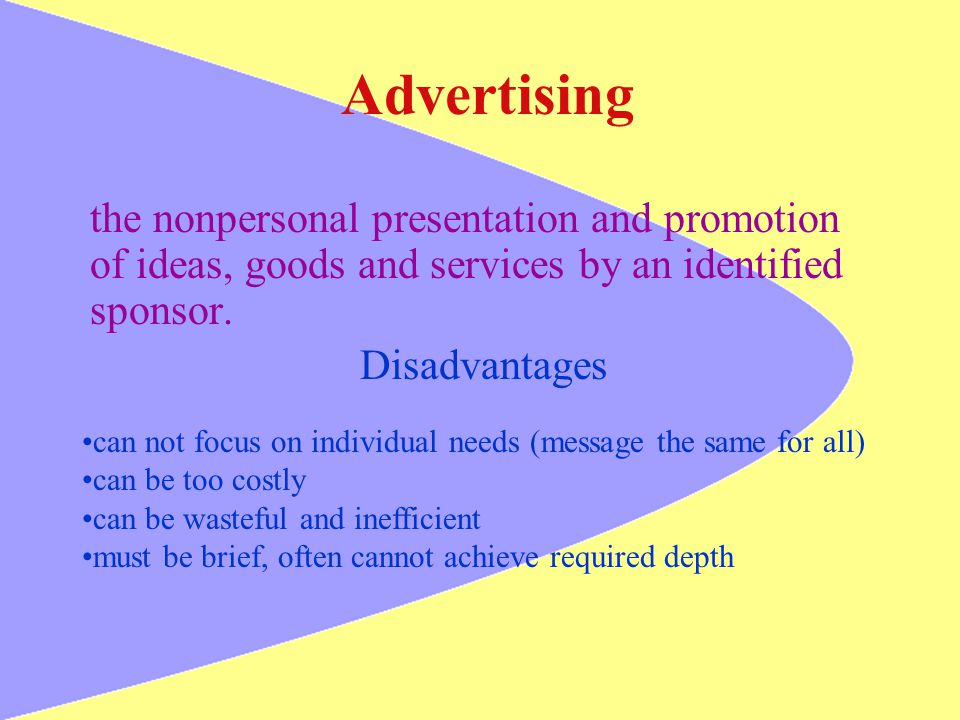 Advertising

the nonpersonal presentation and promotion of ideas, goods and services by an identified sponsor.

Disadvantages

•can not focus on individual needs (message the same for all)
•can be too costly
•can be wasteful and inefficient
•must be brief, often cannot achieve required depth